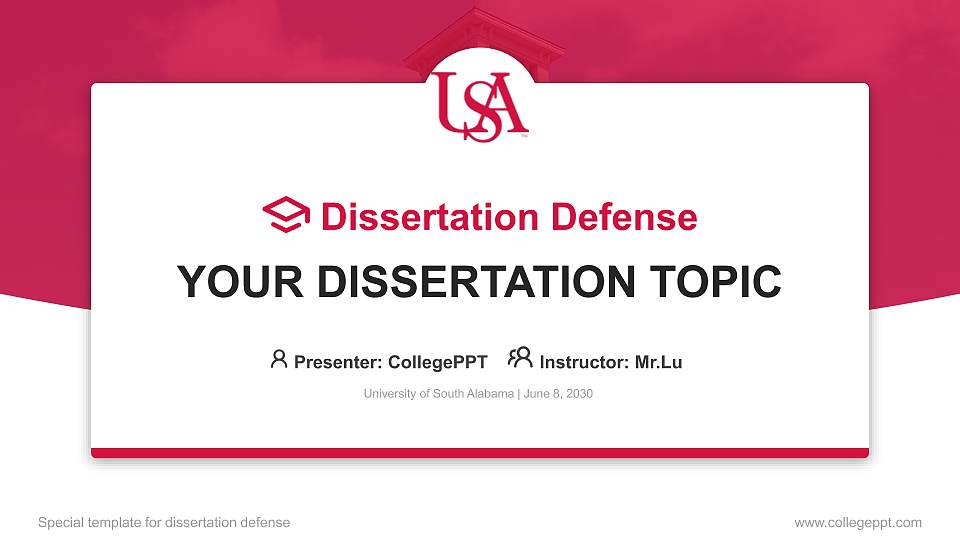 USA

Dissertation Defense

YOUR DISSERTATION TOPIC

Presenter: CollegePPT Instructor: Mr.Lu

University of South Alabama | June 8, 2030

Special template for dissertation defense

www.collegeppt.com